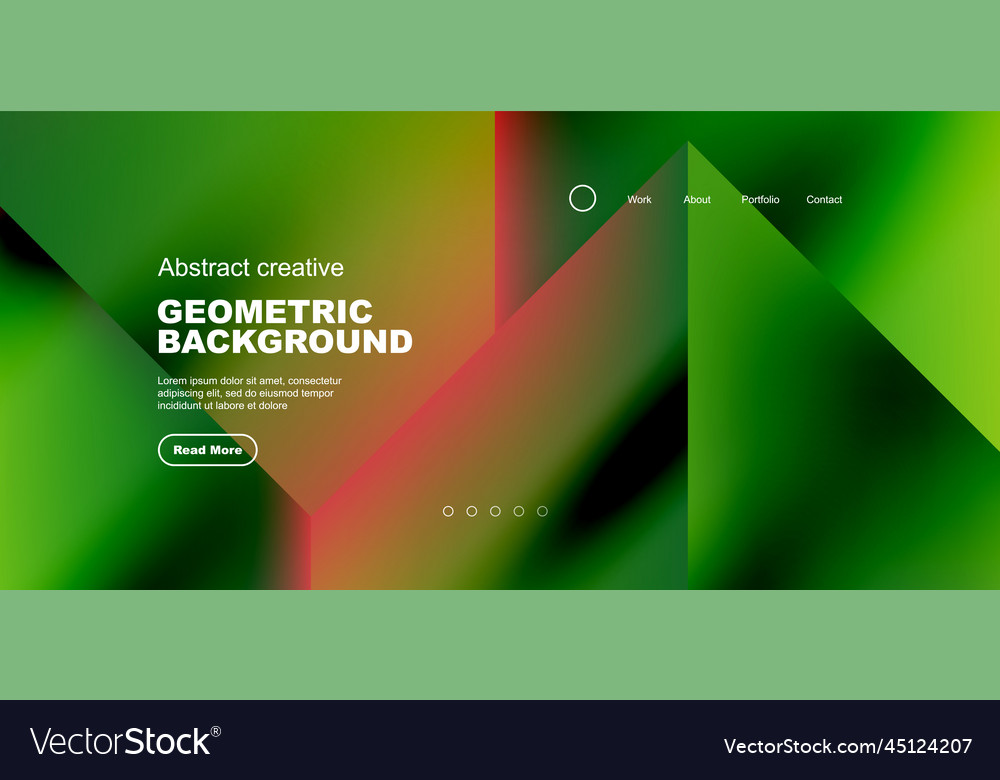 Work About Portfolio Contact

Abstract creative

GEOMETRIC BACKGROUND

Lorem ipsum dolor sit amet, consectetur adipiscing elit, sed do eiusmod tempor incididunt ut labore et dolore

Read More

VectorStock®

VectorStock.com/45124207